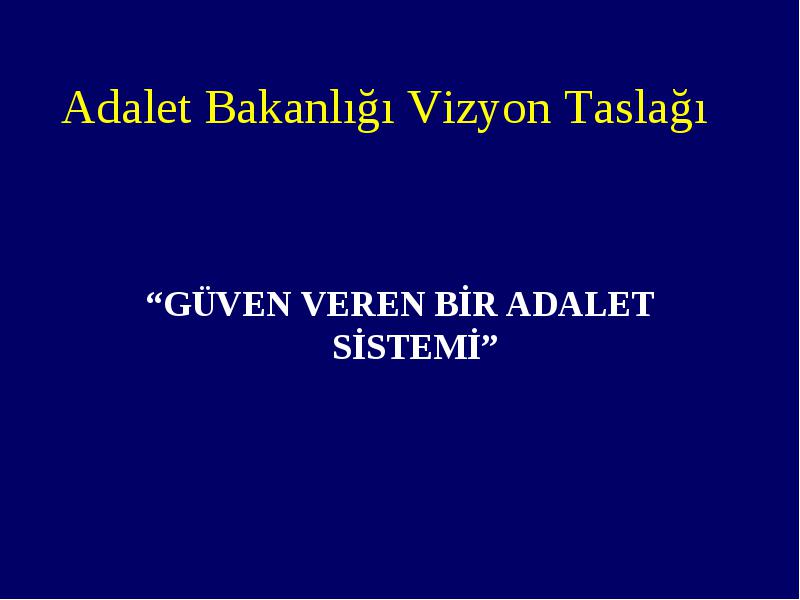 Adalet Bakanlığı Vizyon Taslağı

“GÜVEN VEREN BİR ADALET SİSTEMİ”